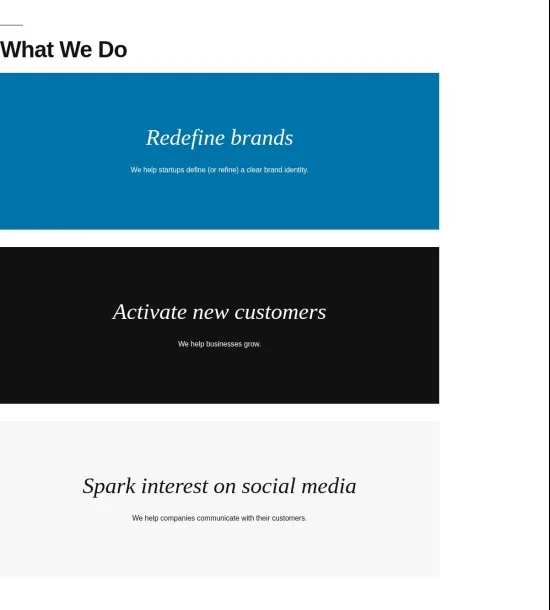 What We Do

Redefine brands

We help startups define (or refine) a clear brand identity.

Activate new customers

We help businesses grow.

Spark interest on social media

We help companies communicate with their customers.